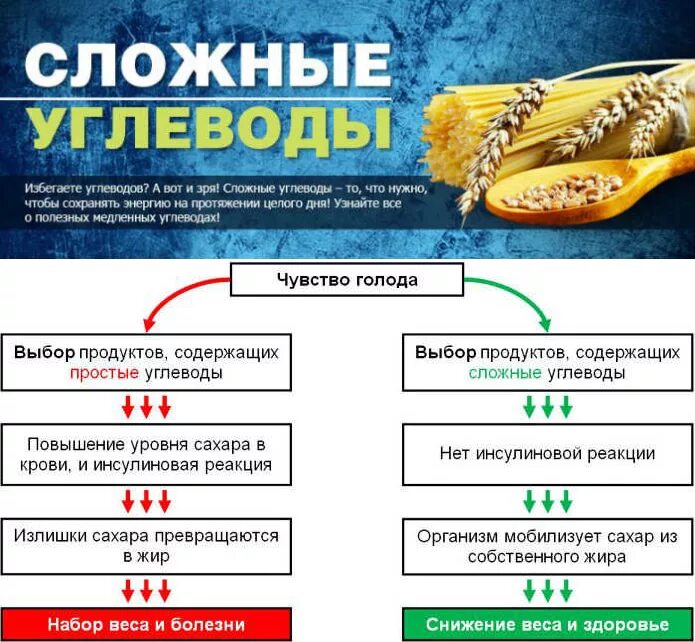 СЛОЖНЫЕ
УГЛЕВОДЫ

Избегаете углеводов? А вот и зря! Сложные углеводы – то, что нужно, чтобы сохранять энергию на протяжении целого дня! Узнайте все о полезных медленных углеводах!

Чувство голода

Выбор продуктов, содержащих простые углеводы

Повышение уровня сахара в крови, и инсулиновая реакция

Излишки сахара превращаются в жир

Набор веса и болезни

Выбор продуктов, содержащих сложные углеводы

Нет инсулиновой реакции

Организм мобилизует сахар из собственного жира

Снижение веса и здоровье